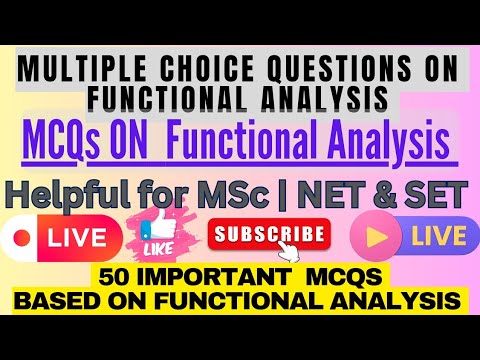 MULTIPLE CHOICE QUESTIONS ON FUNCTIONAL ANALYSIS

MCQs ON Functional Analysis

Helpful for MSc | NET & SET

LIVE

LIKE

SUBSCRIBE

LIVE

50 IMPORTANT MCQS
BASED ON FUNCTIONAL ANALYSIS